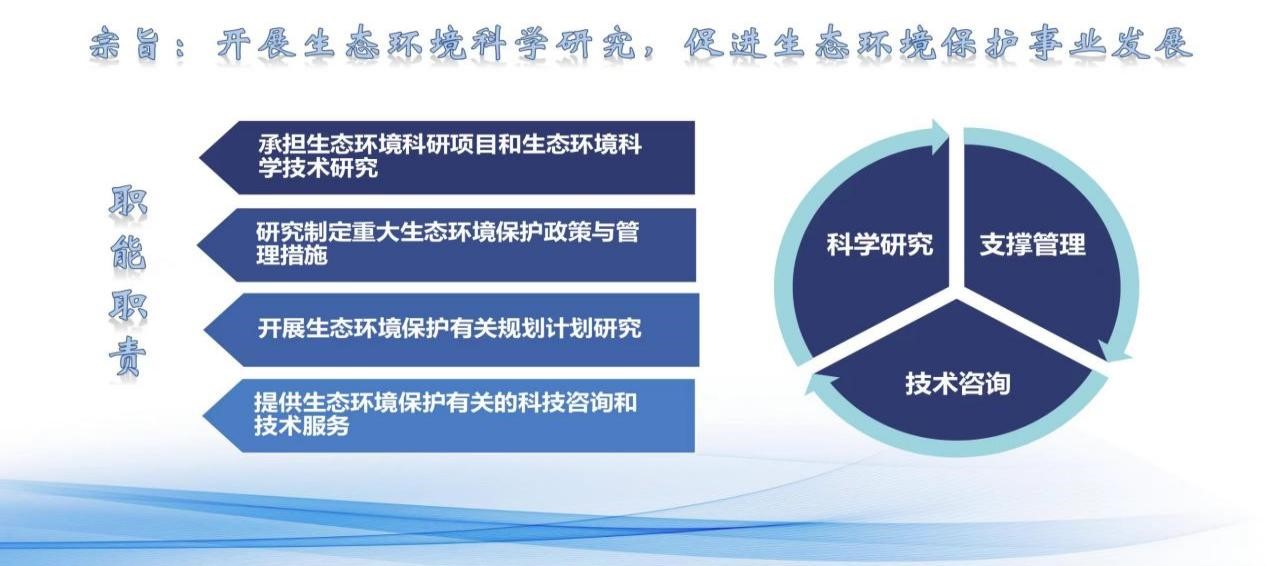 宗旨：开展生态环境科学研究，促进生态环境保护事业发展

职能职责

承担生态环境科研项目和生态环境科学技术研究

研究制定重大生态环境保护政策与管理措施

开展生态环境保护有关规划计划研究

提供生态环境保护有关的科技咨询和技术服务

科学研究

支撑管理

技术咨询